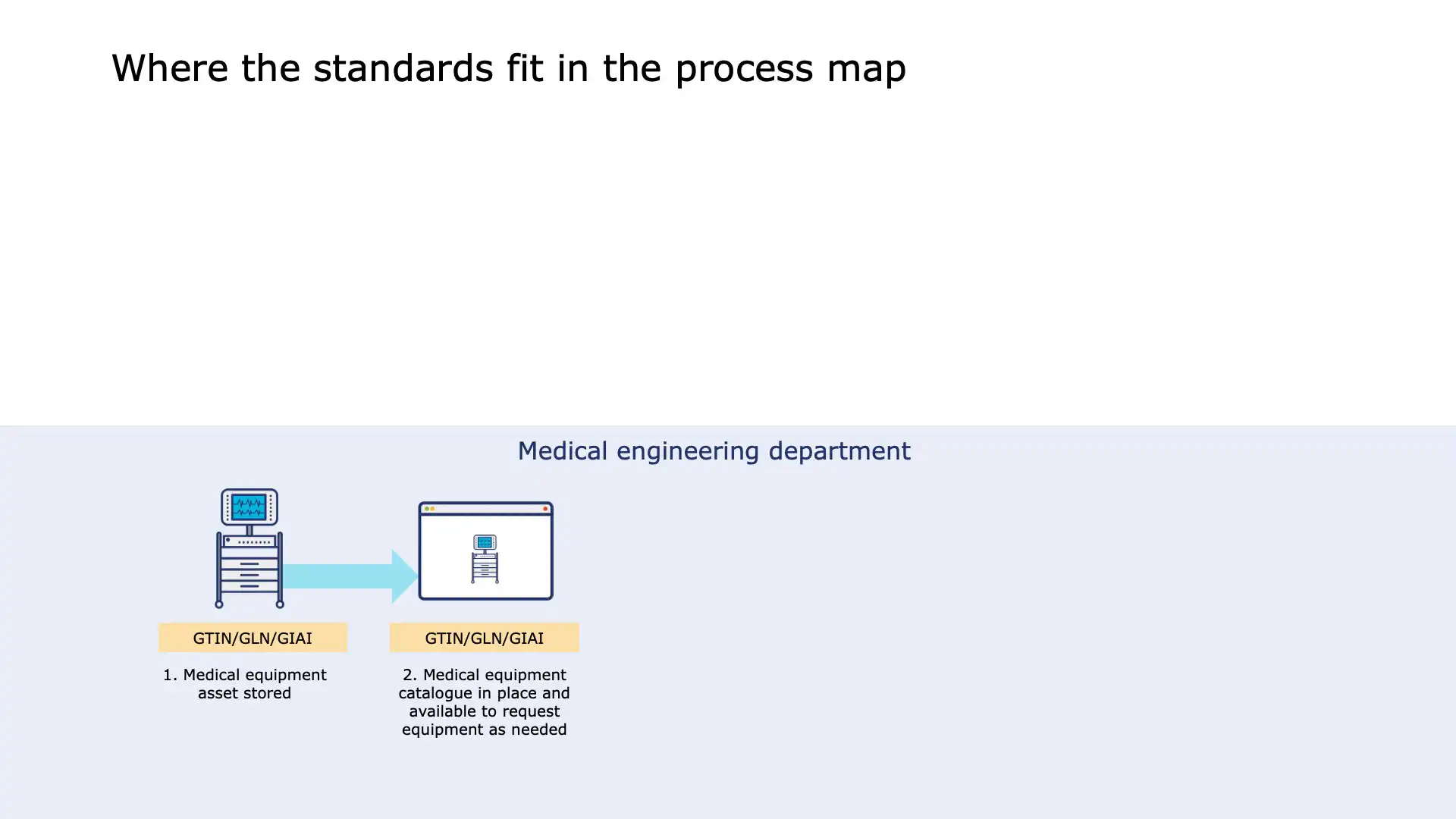 Where the standards fit in the process map

Medical engineering department

GTIN/GLN/GIAI

1. Medical equipment asset stored

GTIN/GLN/GIAI

2. Medical equipment catalogue in place and available to request equipment as needed